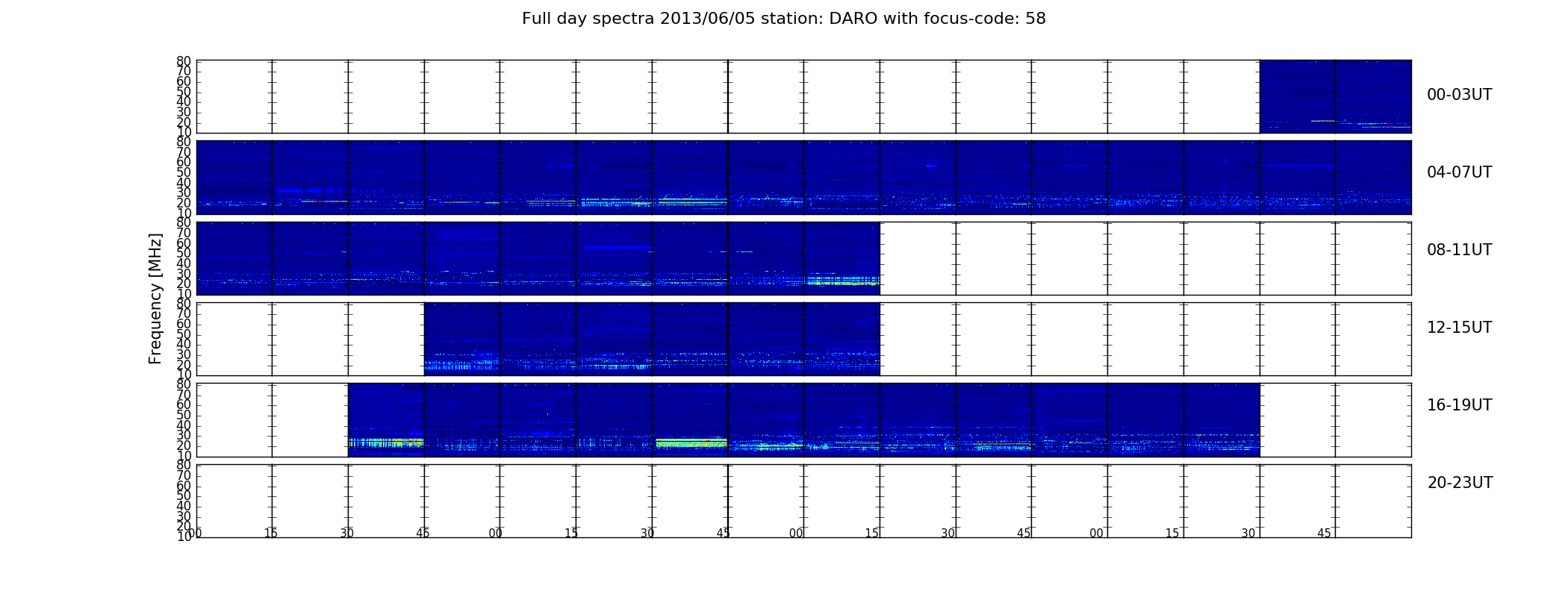 Full day spectra 2013/06/05 station: DARO with focus-code: 58

Frequency [MHz]

80 70 60 50 40 30 20 10
00-03UT

80 70 60 50 40 30 20 10
04-07UT

80 70 60 50 40 30 20 10
08-11UT

80 70 60 50 40 30 20 10
12-15UT

80 70 60 50 40 30 20 10
16-19UT

80 70 60 50 40 30 20 10
20-23UT

00 15 30 45 00 15 30 45 00 15 30 45 00 15 30 45